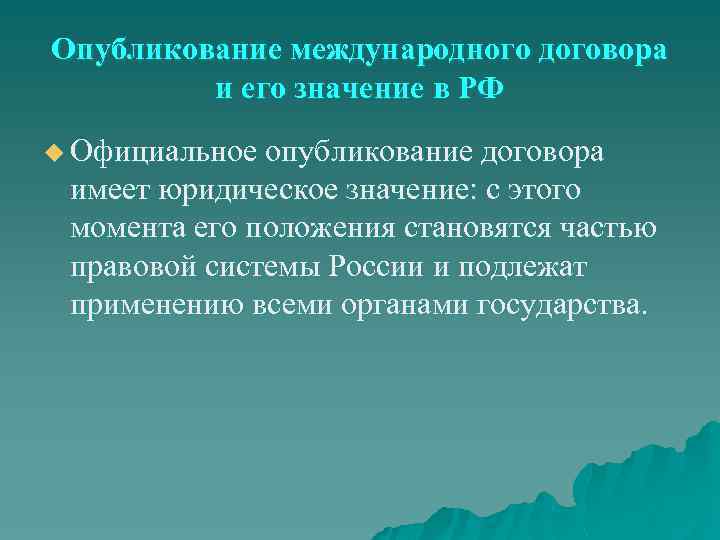 Опубликование международного договора и его значение в РФ

Официальное опубликование договора имеет юридическое значение: с этого момента его положения становятся частью правовой системы России и подлежат применению всеми органами государства.